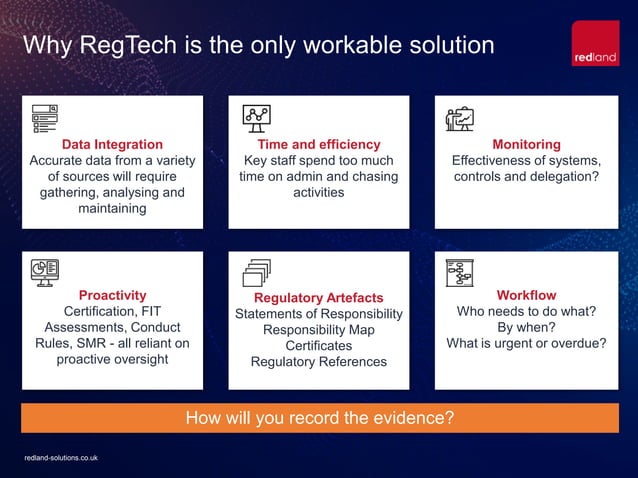 Why RegTech is the only workable solution

redland

Data Integration
Accurate data from a variety of sources will require gathering, analysing and maintaining

Time and efficiency
Key staff spend too much time on admin and chasing activities

Monitoring
Effectiveness of systems, controls and delegation?

Proactivity
Certification, FIT Assessments, Conduct Rules, SMR - all reliant on proactive oversight

Regulatory Artefacts
Statements of Responsibility
Responsibility Map
Certificates
Regulatory References

Workflow
Who needs to do what?
By when?
What is urgent or overdue?

How will you record the evidence?

redland-solutions.co.uk